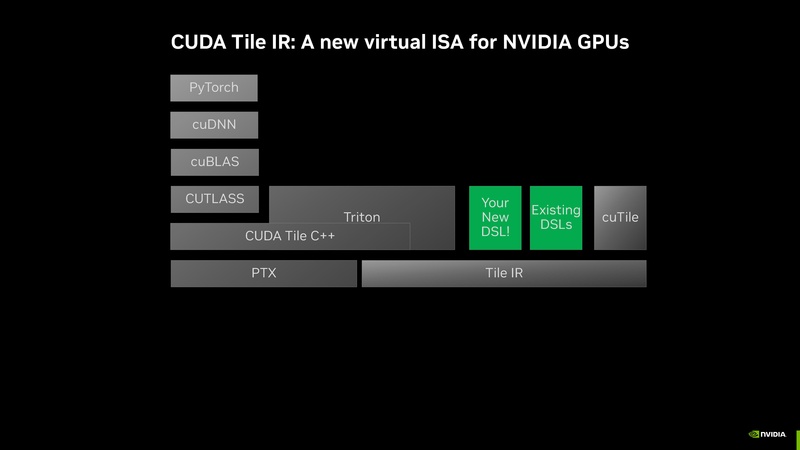 CUDA Tile IR: A new virtual ISA for NVIDIA GPUs

PyTorch

cuDNN

cuBLAS

CUTLASS

Triton

CUDA Tile C++

Your New DSL!

Existing DSLs

cuTile

PTX

Tile IR

NVIDIA